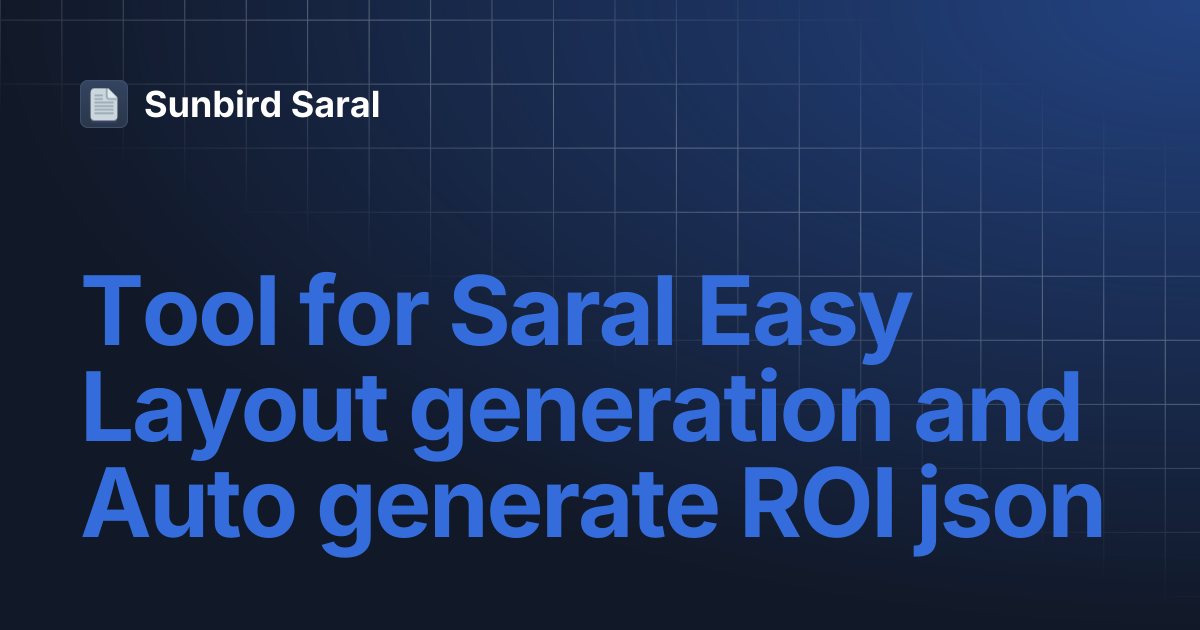 Sunbird Saral

Tool for Saral Easy Layout generation and Auto generate ROI json